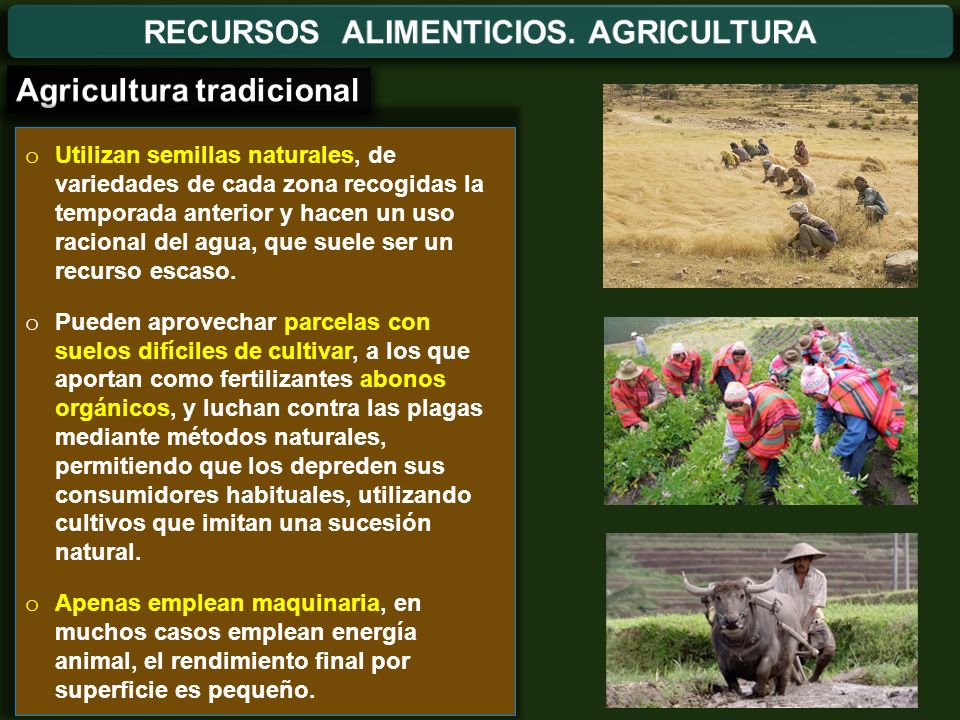 RECURSOS ALIMENTICIOS. AGRICULTURA

Agricultura tradicional

o Utilizan semillas naturales, de variedades de cada zona recogidas la temporada anterior y hacen un uso racional del agua, que suele ser un recurso escaso.

o Pueden aprovechar parcelas con suelos difíciles de cultivar, a los que aportan como fertilizantes abonos orgánicos, y luchan contra las plagas mediante métodos naturales, permitiendo que los depreden sus consumidores habituales, utilizando cultivos que imitan una sucesión natural.

o Apenas emplean maquinaria, en muchos casos emplean energía animal, el rendimiento final por superficie es pequeño.